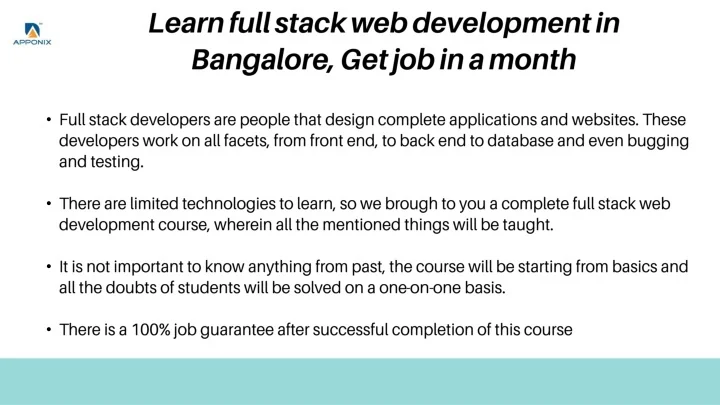 APPONIX

Learn full stack web development in Bangalore, Get job in a month

• Full stack developers are people that design complete applications and websites. These developers work on all facets, from front end, to back end to database and even bugging and testing.

• There are limited technologies to learn, so we brough to you a complete full stack web development course, wherein all the mentioned things will be taught.

• It is not important to know anything from past, the course will be starting from basics and all the doubts of students will be solved on a one-on-one basis.

• There is a 100% job guarantee after successful completion of this course